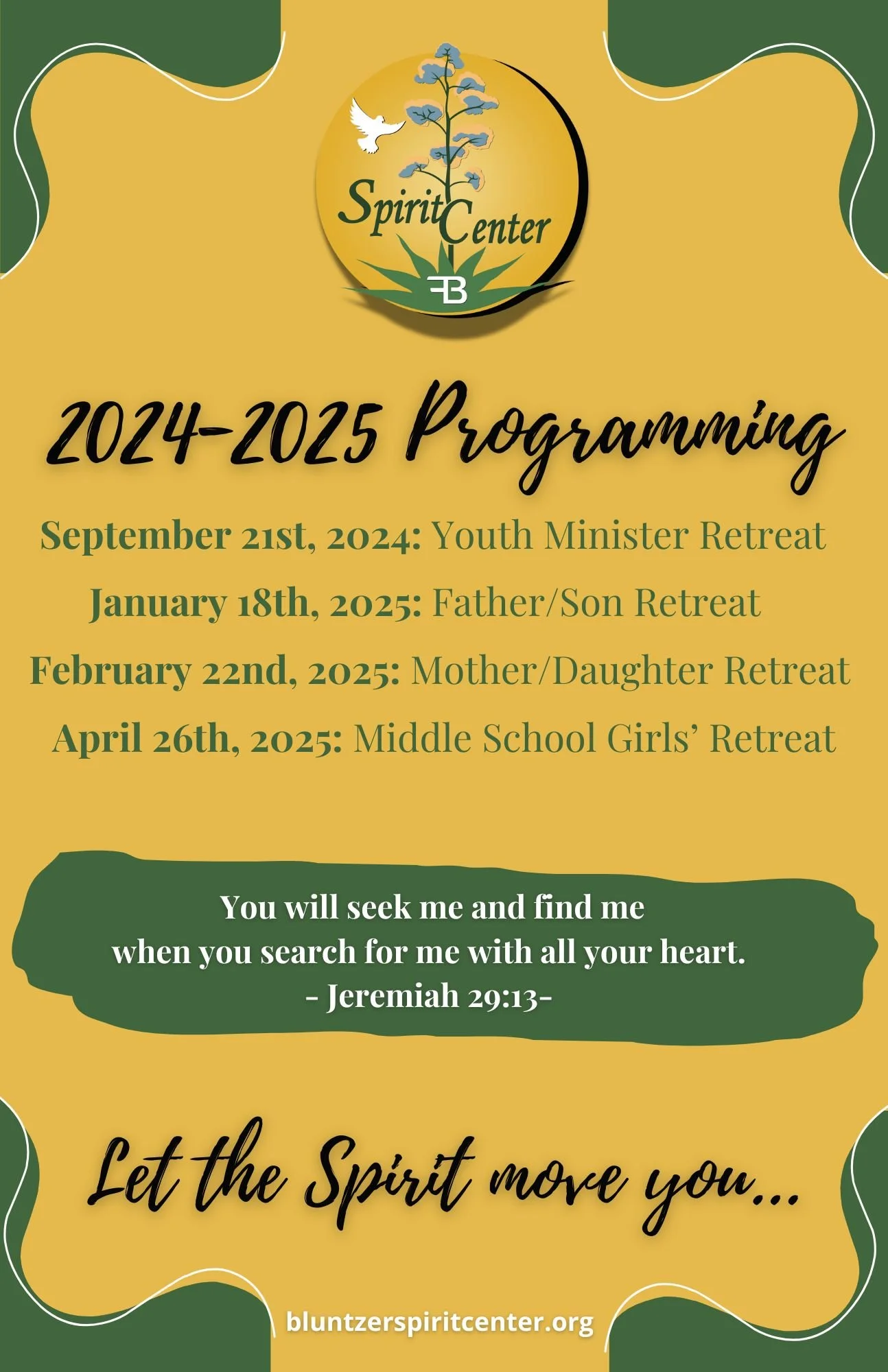 Spirit Center

FB

2024-2025 Programming

September 21st, 2024: Youth Minister Retreat

January 18th, 2025: Father/Son Retreat

February 22nd, 2025: Mother/Daughter Retreat

April 26th, 2025: Middle School Girls' Retreat

You will seek me and find me when you search for me with all your heart.
- Jeremiah 29:13-

Let the Spirit move you...

bluntzerspiritcenter.org